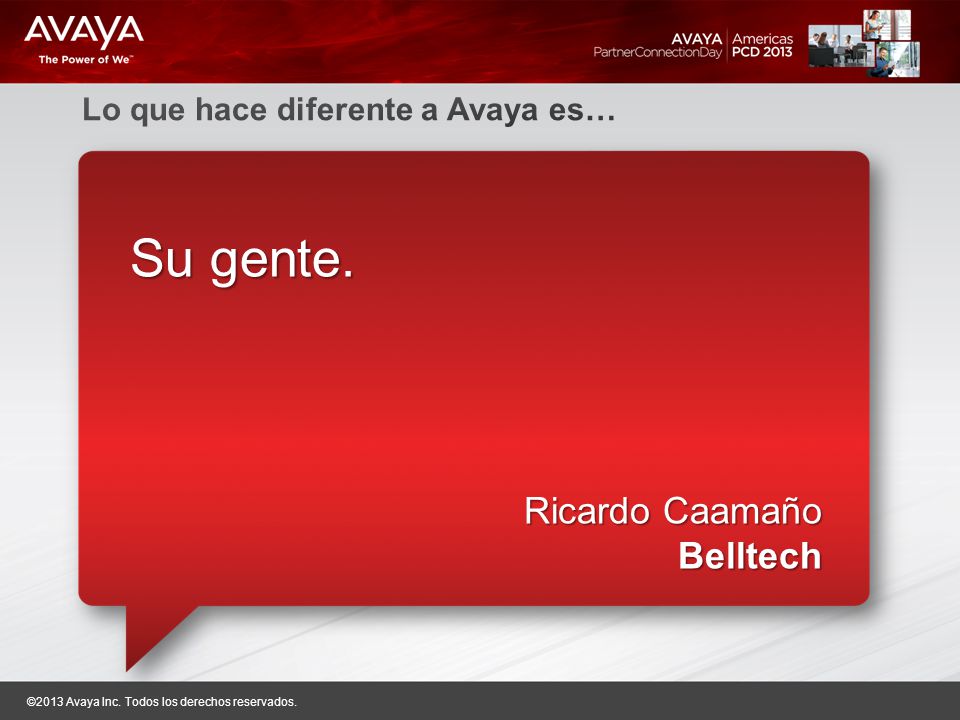 AVAYA
The Power of We™

AVAYA PartnerConnectionDay | Americas PCD 2013

Lo que hace diferente a Avaya es…

Su gente.

Ricardo Caamaño
Belltech

©2013 Avaya Inc. Todos los derechos reservados.